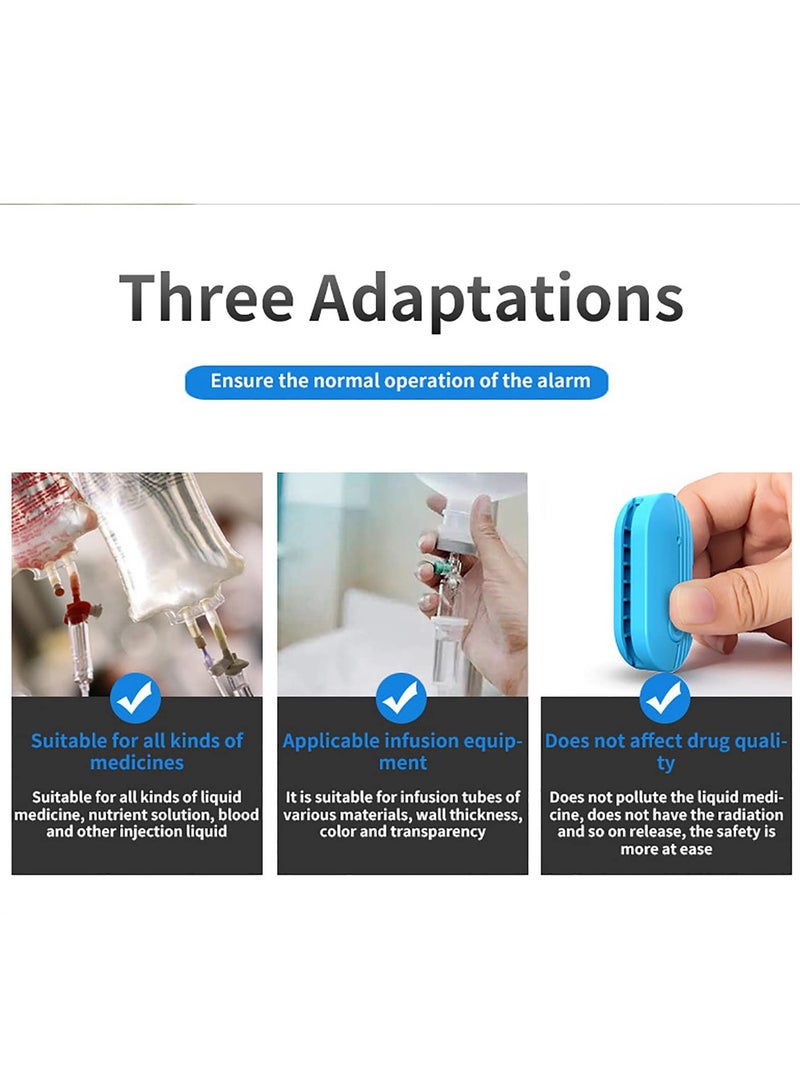 Three Adaptations

Ensure the normal operation of the alarm

Suitable for all kinds of medicines

Suitable for all kinds of liquid medicine, nutrient solution, blood and other injection liquid

Applicable infusion equipment

It is suitable for infusion tubes of various materials, wall thickness, color and transparency

Does not affect drug quality

Does not pollute the liquid medicine, does not have the radiation and so on release, the safety is more at ease